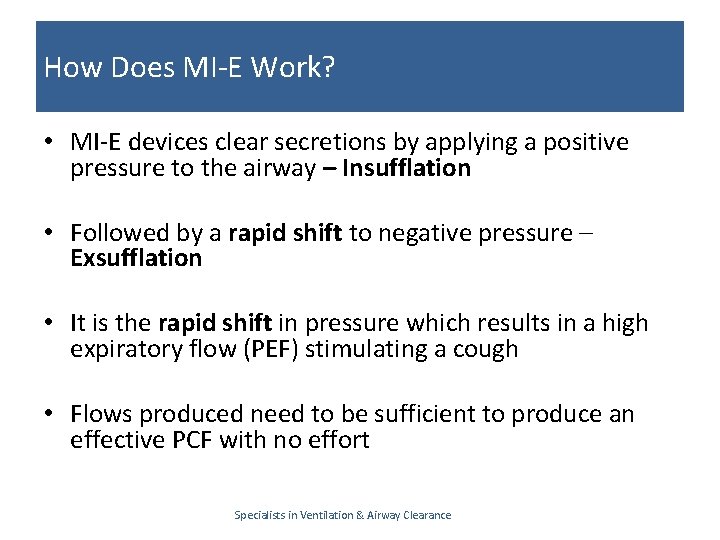 How Does MI-E Work?

• MI-E devices clear secretions by applying a positive pressure to the airway – Insufflation

• Followed by a rapid shift to negative pressure – Exsufflation

• It is the rapid shift in pressure which results in a high expiratory flow (PEF) stimulating a cough

• Flows produced need to be sufficient to produce an effective PCF with no effort

Specialists in Ventilation & Airway Clearance